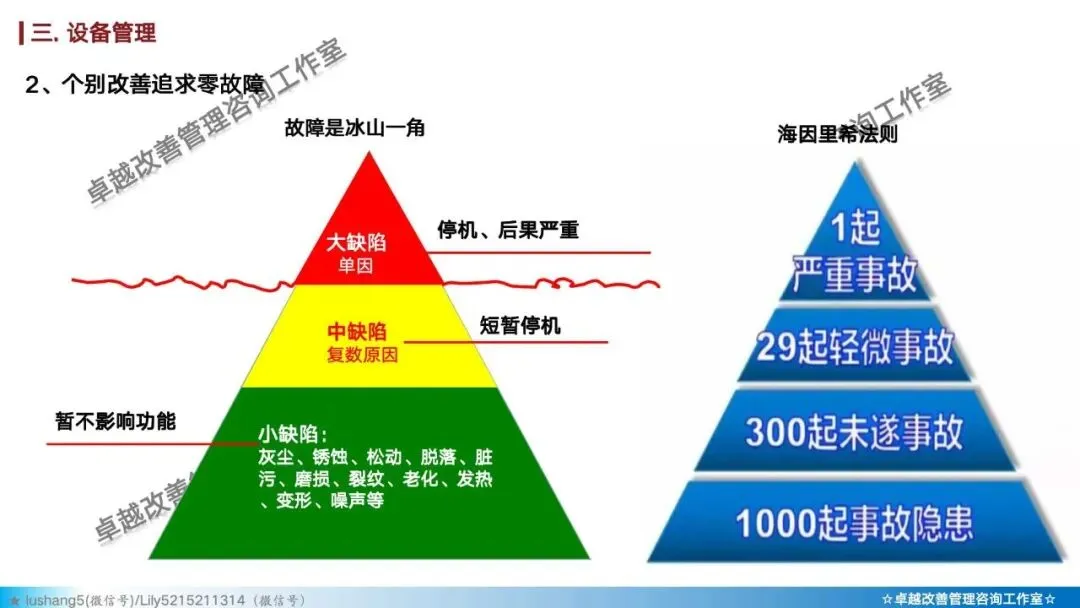 三. 设备管理

2、个别改善追求零故障

卓越改善管理咨询工作室

询工作室

故障是冰山一角

大缺陷
单因

停机、后果严重

中缺陷
复数原因

短暂停机

暂不影响功能

小缺陷：
灰尘、锈蚀、松动、脱落、脏污、磨损、裂纹、老化、发热、变形、噪声等

卓越改善

海因里希法则

1起
严重事故

29起轻微事故

300起未遂事故

1000起事故隐患

lushang5(微信号)/Lily5215211314（微信号）

☆卓越改善管理咨询工作室☆